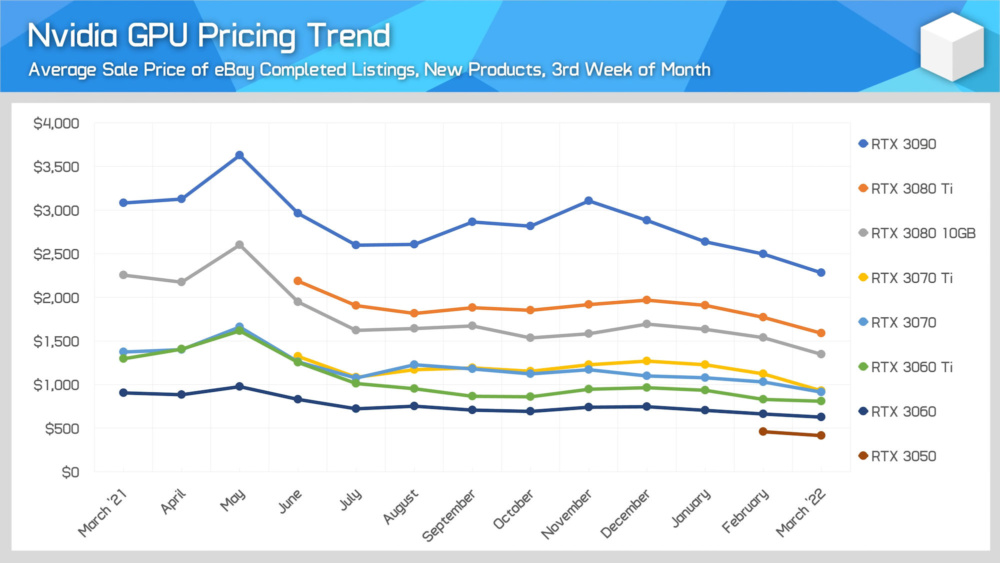 Nvidia GPU Pricing Trend
Average Sale Price of eBay Completed Listings, New Products, 3rd Week of Month

$4,000
$3,500
$3,000
$2,500
$2,000
$1,500
$1,000
$500
$0

March '21
April
May
June
July
August
September
October
November
December
January
February
March '22

RTX 3090
RTX 3080 Ti
RTX 3080 10GB
RTX 3070 Ti
RTX 3070
RTX 3060 Ti
RTX 3060
RTX 3050